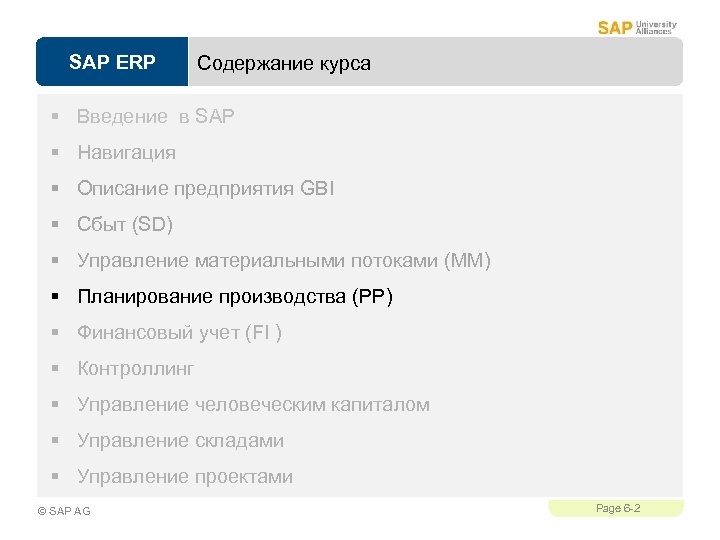 SAP University Alliances

SAP ERP

Содержание курса

▪ Введение в SAP
▪ Навигация
▪ Описание предприятия GBI
▪ Сбыт (SD)
▪ Управление материальными потоками (MM)
▪ Планирование производства (PP)
▪ Финансовый учет (FI )
▪ Контроллинг
▪ Управление человеческим капиталом
▪ Управление складами
▪ Управление проектами

© SAP AG

Page 6-2